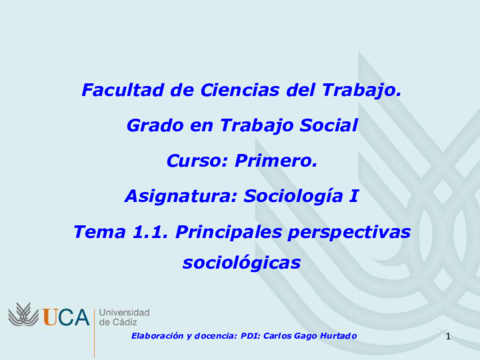 Facultad de Ciencias del Trabajo.

Grado en Trabajo Social

Curso: Primero.

Asignatura: Sociología I

Tema 1.1. Principales perspectivas sociológicas

UCA Universidad de Cádiz

Elaboración y docencia: PDI: Carlos Gago Hurtado

1